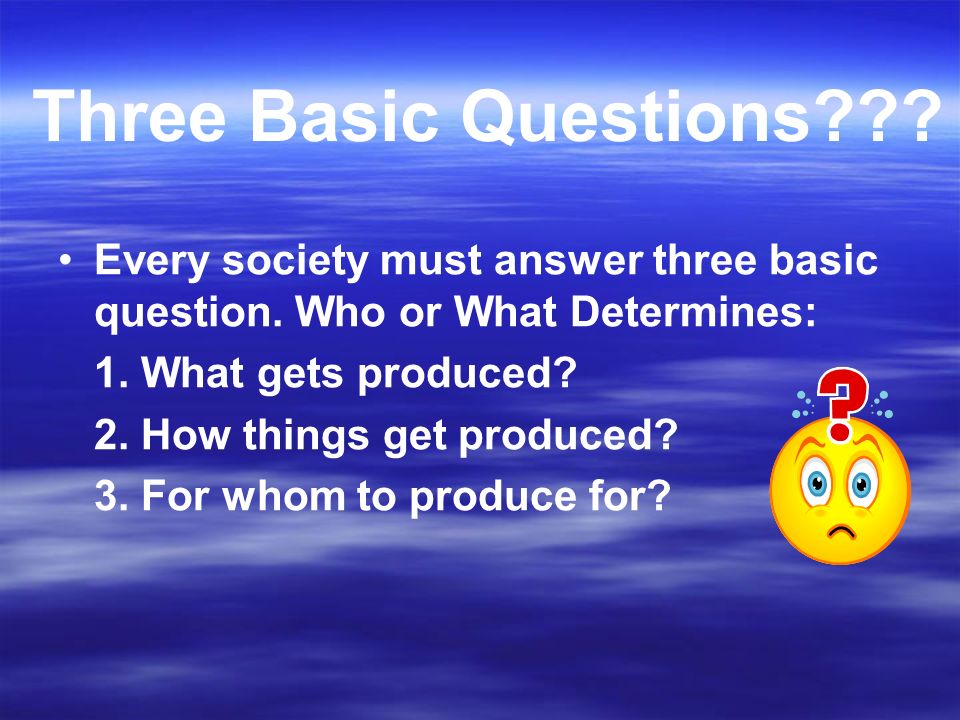 Three Basic Questions???

• Every society must answer three basic question. Who or What Determines:

1. What gets produced?

2. How things get produced?

3. For whom to produce for?

?